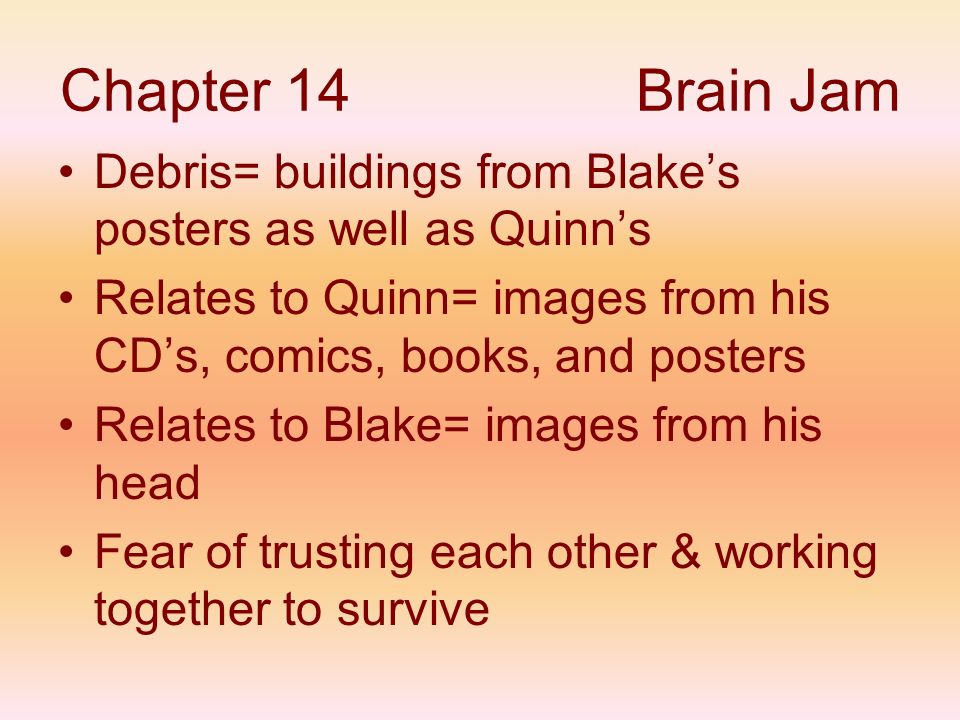 Chapter 14 Brain Jam

• Debris= buildings from Blake’s posters as well as Quinn’s
• Relates to Quinn= images from his CD’s, comics, books, and posters
• Relates to Blake= images from his head
• Fear of trusting each other & working together to survive